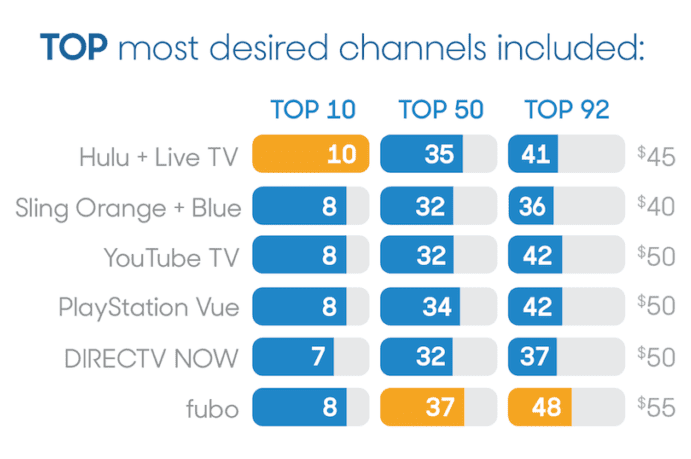 TOP most desired channels included:

| | TOP 10 | TOP 50 | TOP 92 | |
|---|---|---|---|---|
| Hulu + Live TV | 10 | 35 | 41 | $45 |
| Sling Orange + Blue | 8 | 32 | 36 | $40 |
| YouTube TV | 8 | 32 | 42 | $50 |
| PlayStation Vue | 8 | 34 | 42 | $50 |
| DIRECTV NOW | 7 | 32 | 37 | $50 |
| fubo | 8 | 37 | 48 | $55 |